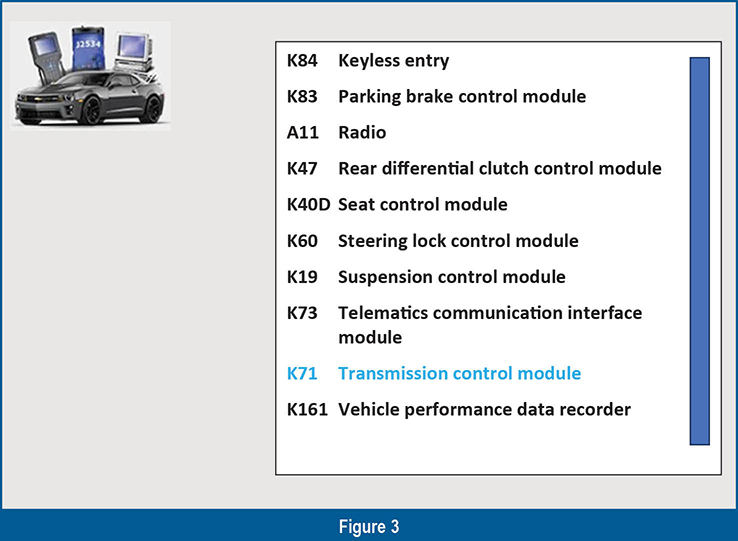 J2534

K84 Keyless entry

K83 Parking brake control module

A11 Radio

K47 Rear differential clutch control module

K40D Seat control module

K60 Steering lock control module

K19 Suspension control module

K73 Telematics communication interface module

K71 Transmission control module

K161 Vehicle performance data recorder

Figure 3